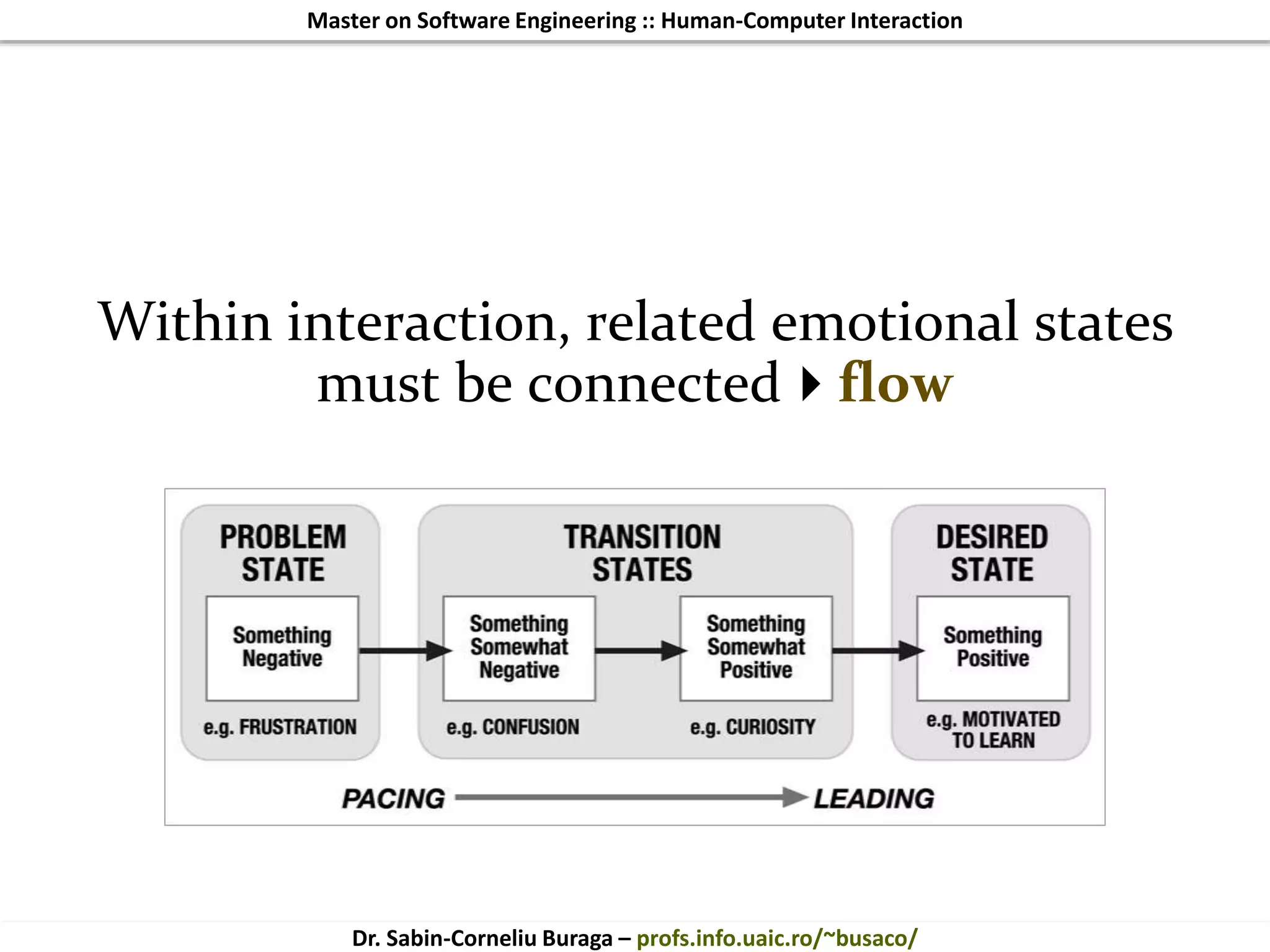 Master on Software Engineering :: Human-Computer Interaction

Within interaction, related emotional states must be connected ▸ flow

PROBLEM STATE

Something Negative

e.g. FRUSTRATION

TRANSITION STATES

Something Somewhat Negative

e.g. CONFUSION

Something Somewhat Positive

e.g. CURIOSITY

DESIRED STATE

Something Positive

e.g. MOTIVATED TO LEARN

PACING

LEADING

Dr. Sabin-Corneliu Buraga – profs.info.uaic.ro/~busaco/